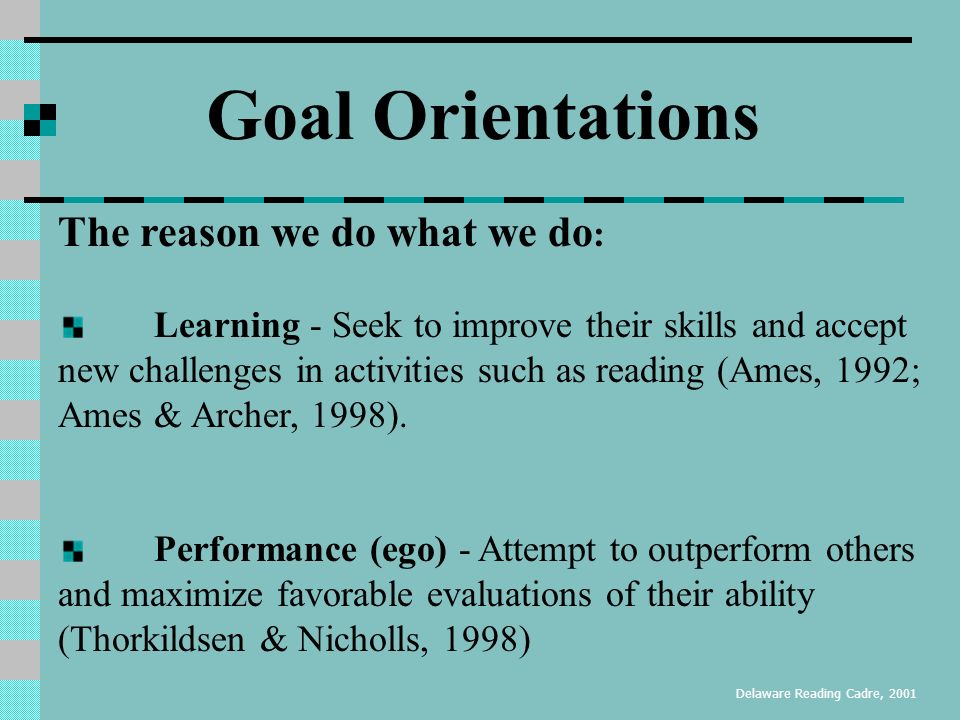 Goal Orientations

The reason we do what we do:

Learning - Seek to improve their skills and accept new challenges in activities such as reading (Ames, 1992; Ames & Archer, 1998).

Performance (ego) - Attempt to outperform others and maximize favorable evaluations of their ability (Thorkildsen & Nicholls, 1998)

Delaware Reading Cadre, 2001